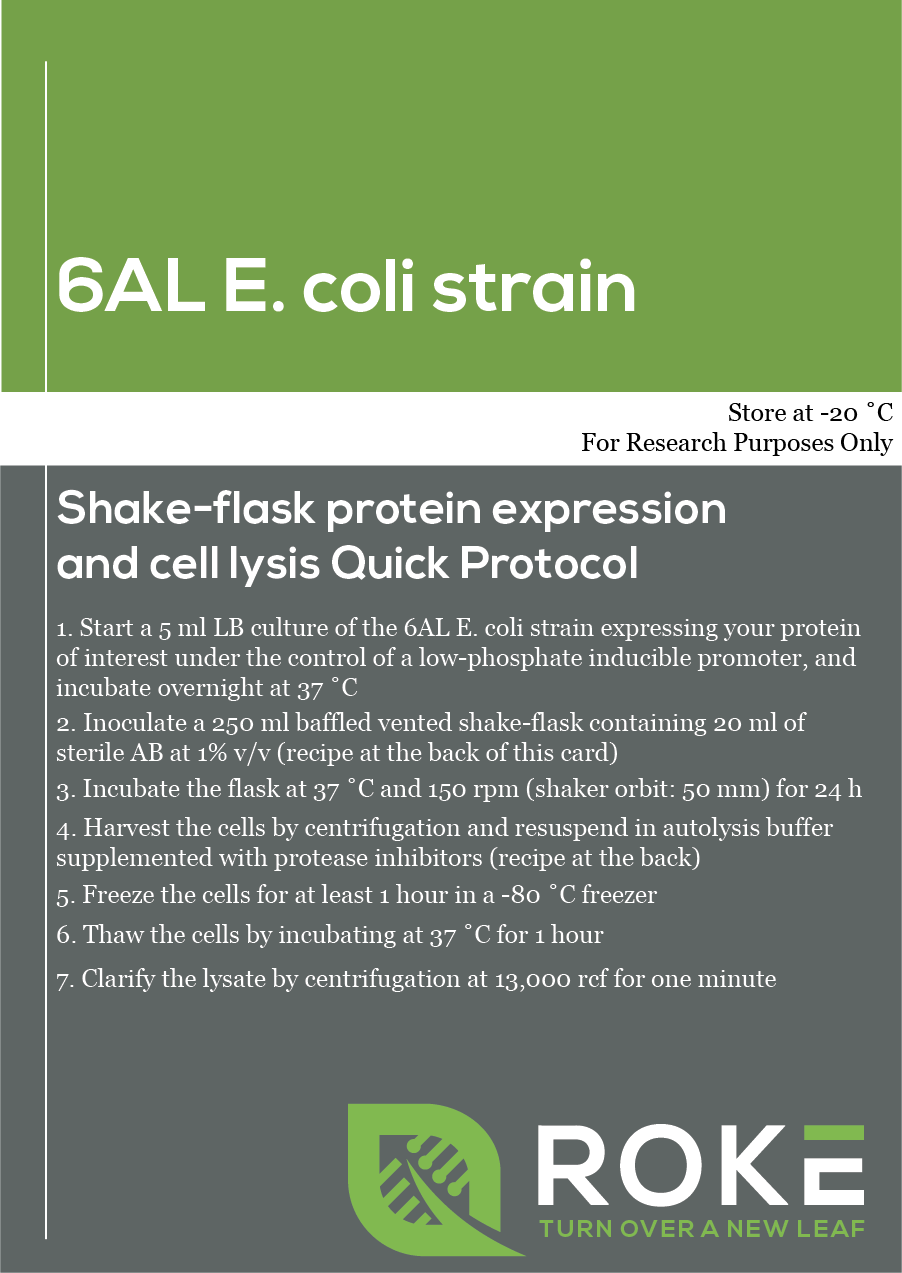 6AL E. coli strain

Store at -20 ˚C
For Research Purposes Only

Shake-flask protein expression and cell lysis Quick Protocol

1. Start a 5 ml LB culture of the 6AL E. coli strain expressing your protein of interest under the control of a low-phosphate inducible promoter, and incubate overnight at 37 ˚C

2. Inoculate a 250 ml baffled vented shake-flask containing 20 ml of sterile AB at 1% v/v (recipe at the back of this card)

3. Incubate the flask at 37 ˚C and 150 rpm (shaker orbit: 50 mm) for 24 h

4. Harvest the cells by centrifugation and resuspend in autolysis buffer supplemented with protease inhibitors (recipe at the back)

5. Freeze the cells for at least 1 hour in a -80 ˚C freezer

6. Thaw the cells by incubating at 37 ˚C for 1 hour

7. Clarify the lysate by centrifugation at 13,000 rcf for one minute

ROKE
TURN OVER A NEW LEAF